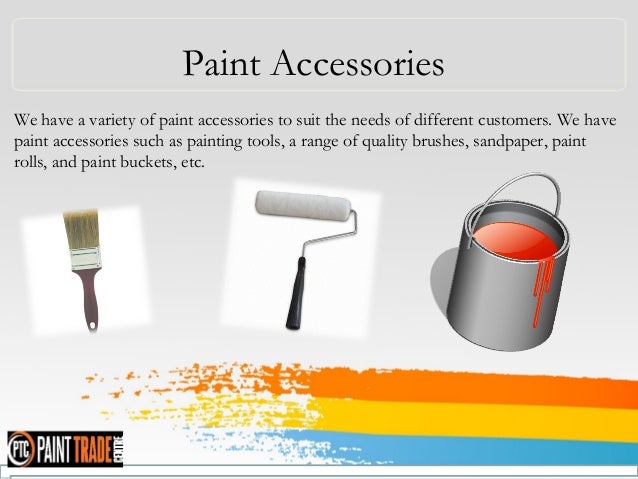 Paint Accessories

We have a variety of paint accessories to suit the needs of different customers. We have paint accessories such as painting tools, a range of quality brushes, sandpaper, paint rolls, and paint buckets, etc.

PTC PAINT TRADE CENTRE